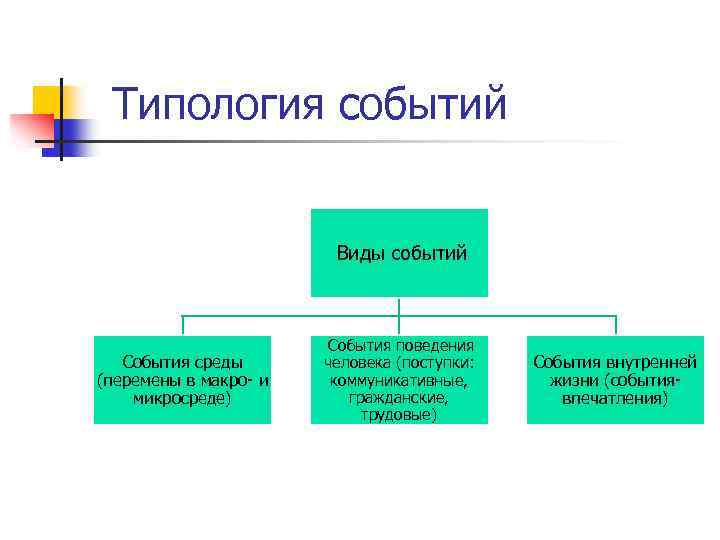 Типология событий

Виды событий

События среды (перемены в макро- и микросреде)

События поведения человека (поступки: коммуникативные, гражданские, трудовые)

События внутренней жизни (события-впечатления)